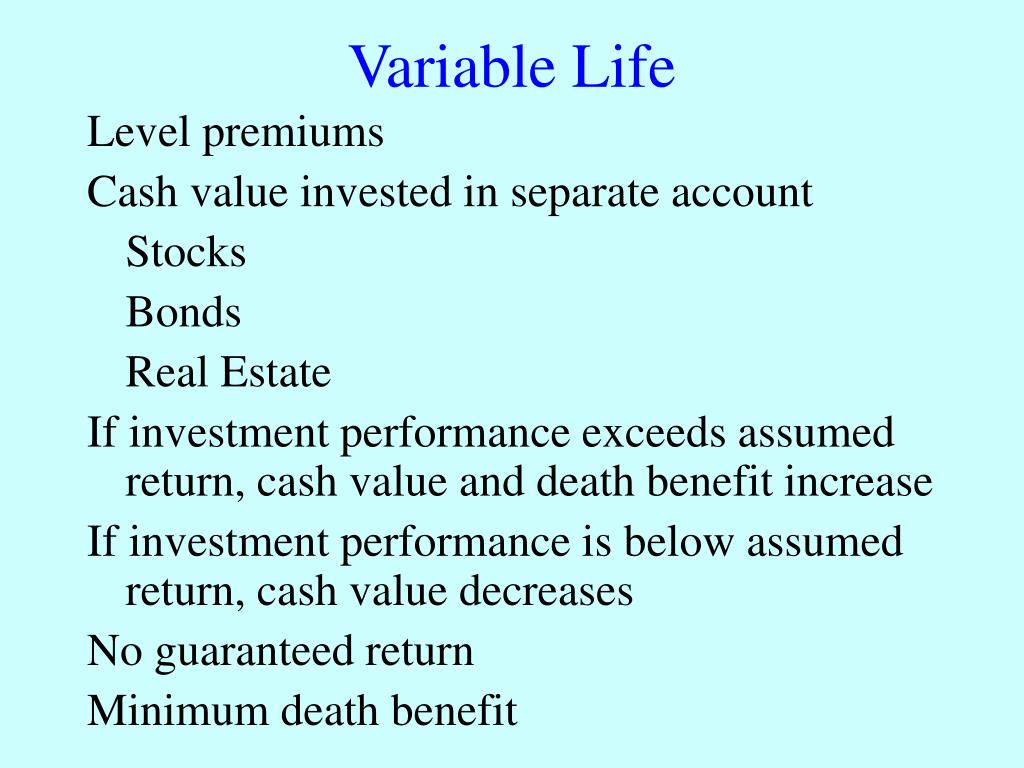 Variable Life

Level premiums

Cash value invested in separate account

Stocks

Bonds

Real Estate

If investment performance exceeds assumed return, cash value and death benefit increase

If investment performance is below assumed return, cash value decreases

No guaranteed return

Minimum death benefit